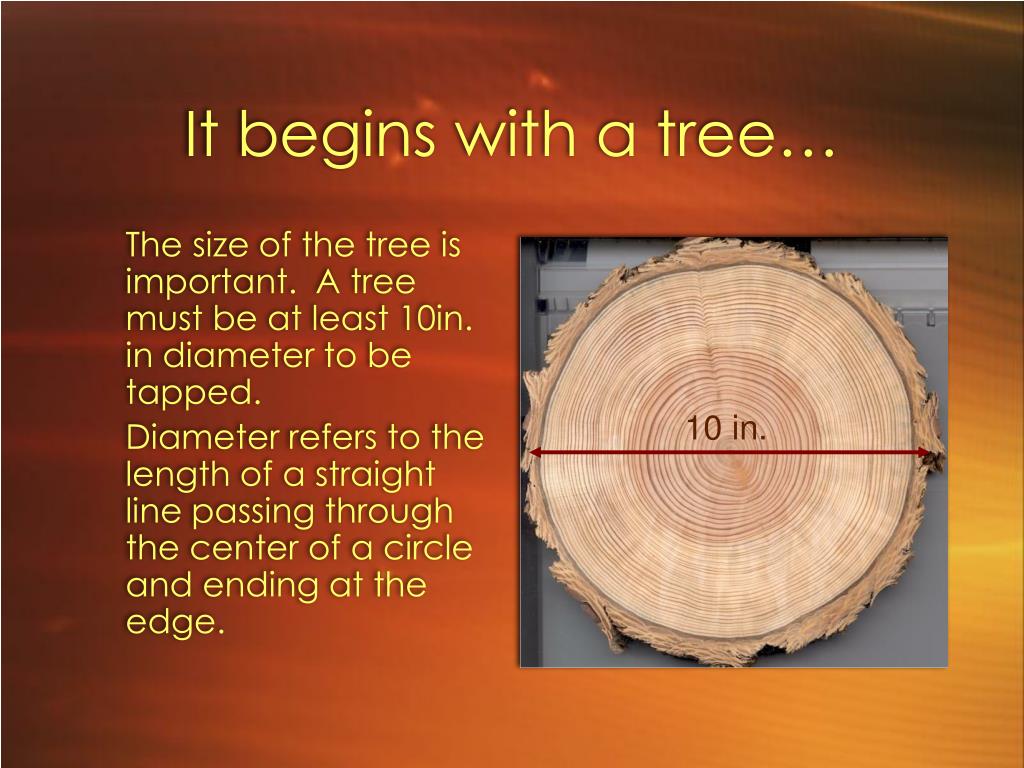 It begins with a tree…

The size of the tree is important.  A tree must be at least 10in. in diameter to be tapped.

Diameter refers to the length of a straight line passing through the center of a circle and ending at the edge.

10 in.